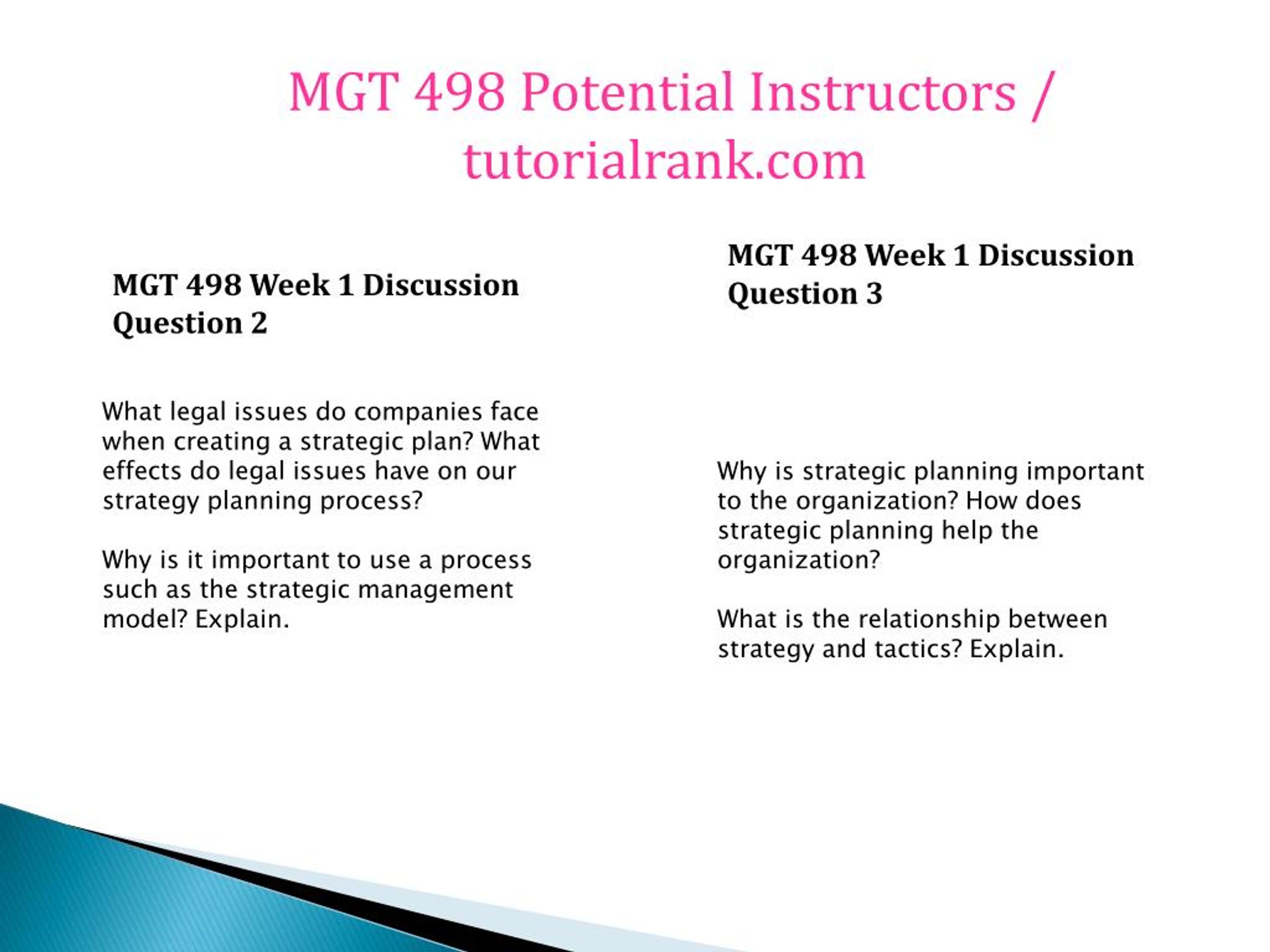 MGT 498 Potential Instructors / tutorialrank.com

MGT 498 Week 1 Discussion Question 2

What legal issues do companies face when creating a strategic plan? What effects do legal issues have on our strategy planning process?

Why is it important to use a process such as the strategic management model? Explain.

MGT 498 Week 1 Discussion Question 3

Why is strategic planning important to the organization? How does strategic planning help the organization?

What is the relationship between strategy and tactics? Explain.